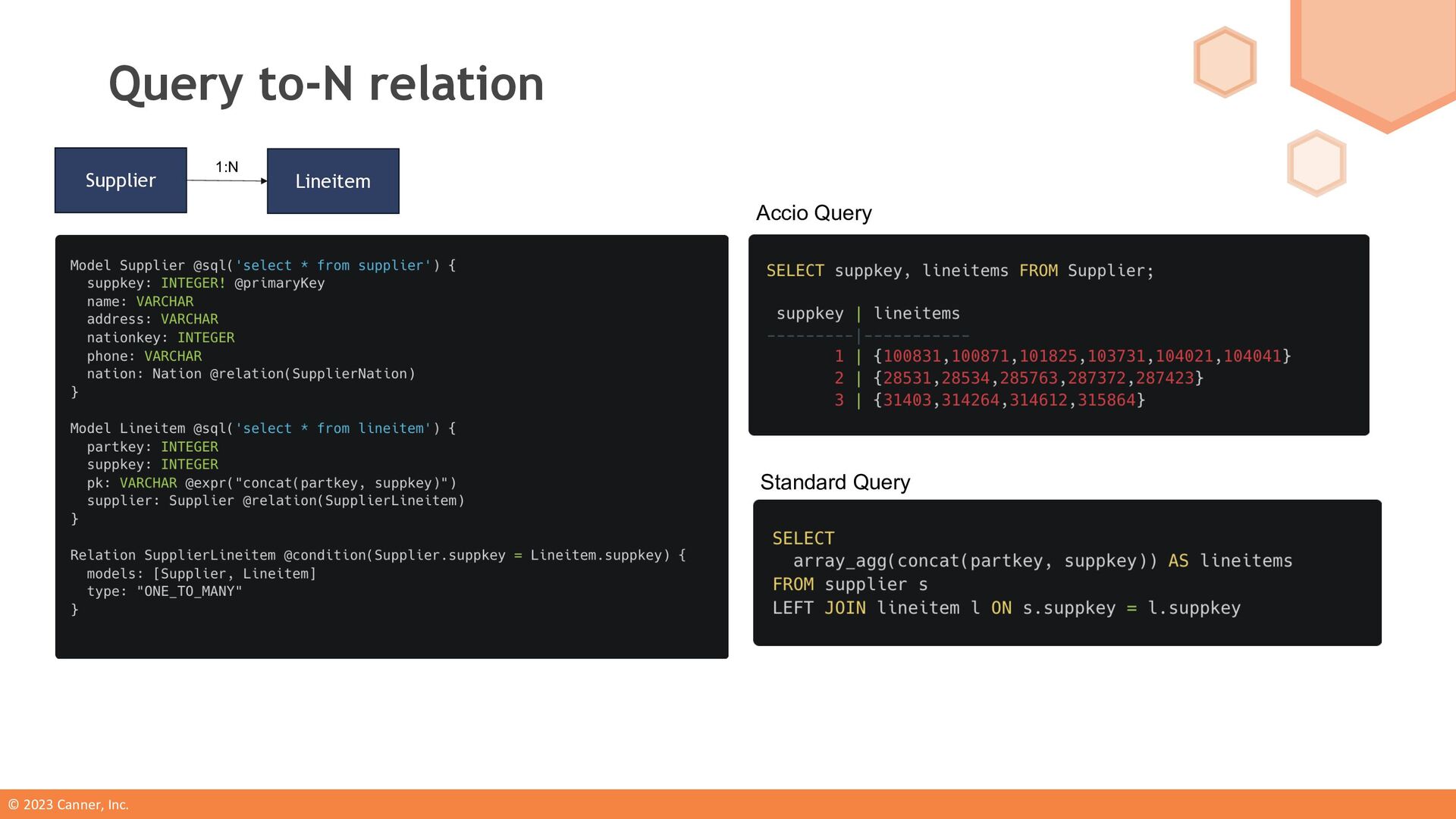 Query to-N relation

Supplier
1:N
Lineitem

Model Supplier @sql('select * from supplier') {
  suppkey: INTEGER! @primaryKey
  name: VARCHAR
  address: VARCHAR
  nationkey: INTEGER
  phone: VARCHAR
  nation: Nation @relation(SupplierNation)
}

Model Lineitem @sql('select * from lineitem') {
  partkey: INTEGER
  suppkey: INTEGER
  pk: VARCHAR @expr("concat(partkey, suppkey)")
  supplier: Supplier @relation(SupplierLineitem)
}

Relation SupplierLineitem @condition(Supplier.suppkey = Lineitem.suppkey) {
  models: [Supplier, Lineitem]
  type: "ONE_TO_MANY"
}

Accio Query

SELECT suppkey, lineitems FROM Supplier;

 suppkey | lineitems
---------|-----------
       1 | {100831,100871,101825,103731,104021,104041}
       2 | {28531,28534,285763,287372,287423}
       3 | {31403,314264,314612,315864}

Standard Query

SELECT
  array_agg(concat(partkey, suppkey)) AS lineitems
FROM supplier s
LEFT JOIN lineitem l ON s.suppkey = l.suppkey

© 2023 Canner, Inc.